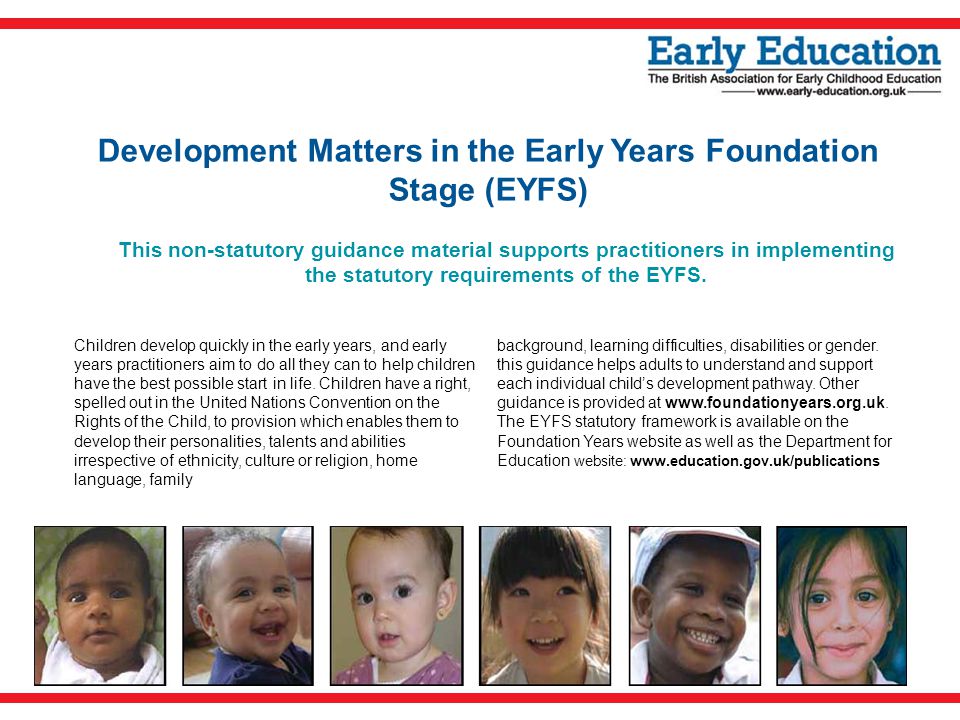 Early Education
The British Association for Early Childhood Education
www.early-education.org.uk

Development Matters in the Early Years Foundation Stage (EYFS)

This non-statutory guidance material supports practitioners in implementing the statutory requirements of the EYFS.

Children develop quickly in the early years, and early years practitioners aim to do all they can to help children have the best possible start in life. Children have a right, spelled out in the United Nations Convention on the Rights of the Child, to provision which enables them to develop their personalities, talents and abilities irrespective of ethnicity, culture or religion, home language, family

background, learning difficulties, disabilities or gender. this guidance helps adults to understand and support each individual child's development pathway. Other guidance is provided at www.foundationyears.org.uk. The EYFS statutory framework is available on the Foundation Years website as well as the Department for Education website: www.education.gov.uk/publications